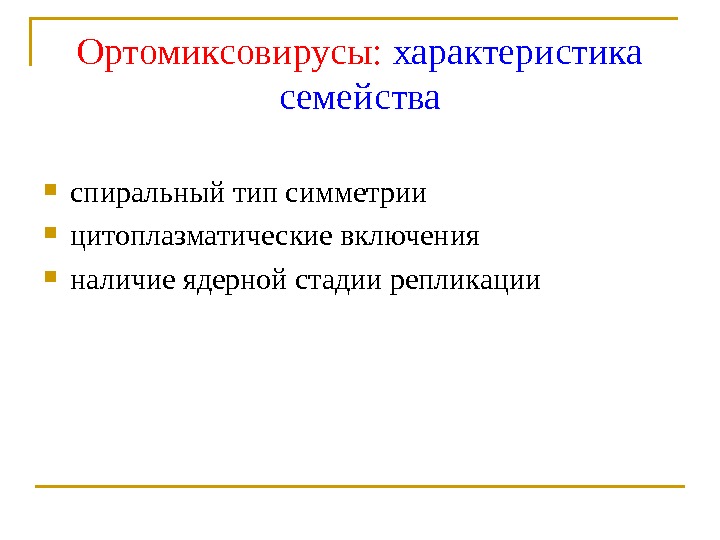 Ортомиксовирусы: характеристика семейства

- спиральный тип симметрии
- цитоплазматические включения
- наличие ядерной стадии репликации